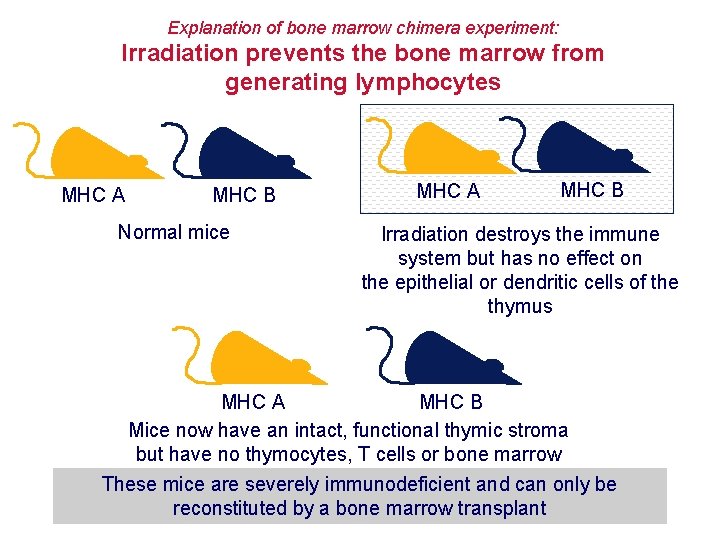 Explanation of bone marrow chimera experiment:
Irradiation prevents the bone marrow from generating lymphocytes

MHC A
MHC B

Normal mice

MHC A
MHC B

Irradiation destroys the immune system but has no effect on the epithelial or dendritic cells of the thymus

MHC A
MHC B

Mice now have an intact, functional thymic stroma but have no thymocytes, T cells or bone marrow

These mice are severely immunodeficient and can only be reconstituted by a bone marrow transplant